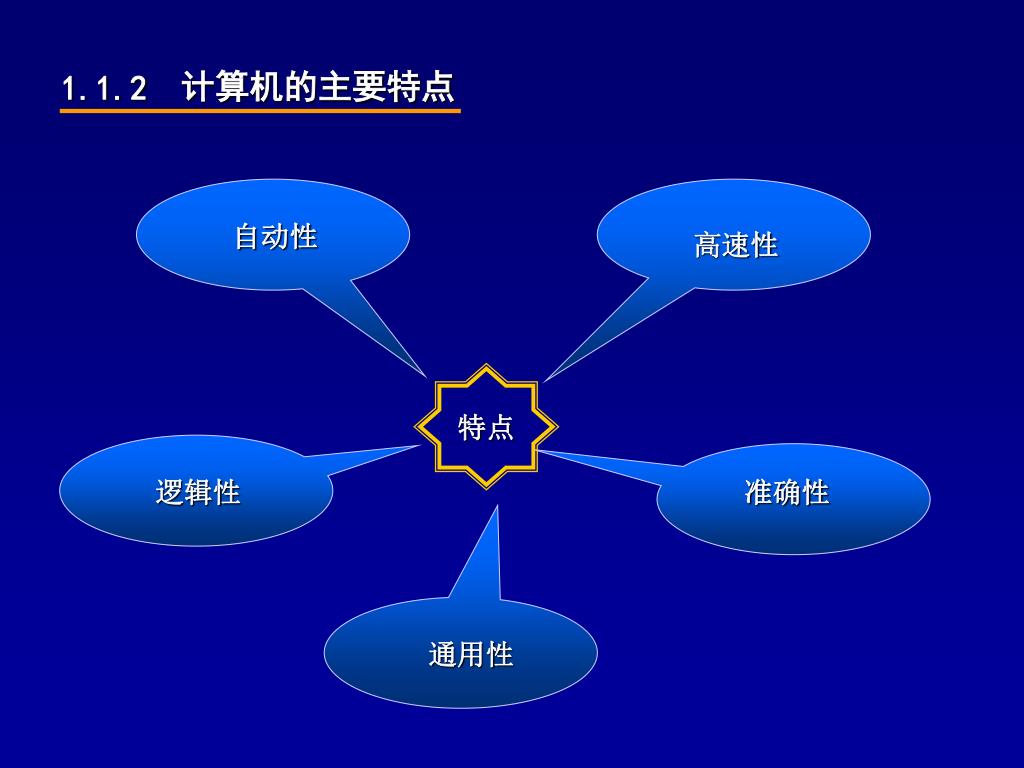 1.1.2 计算机的主要特点

自动性

高速性

特点

逻辑性

准确性

通用性